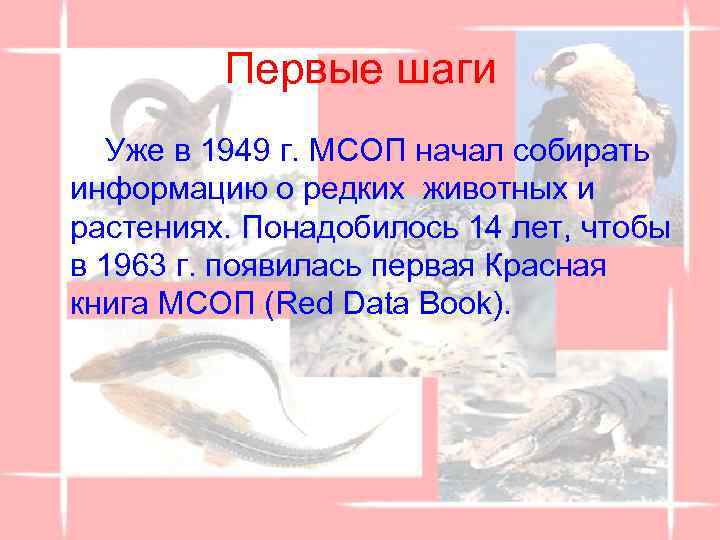 Первые шаги

Уже в 1949 г. МСОП начал собирать информацию о редких животных и растениях. Понадобилось 14 лет, чтобы в 1963 г. появилась первая Красная книга МСОП (Red Data Book).